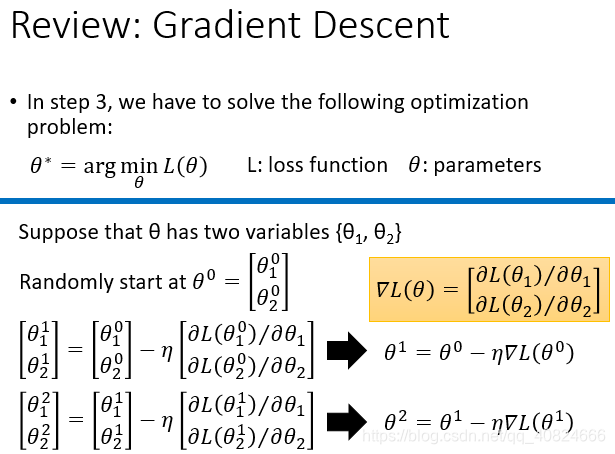 Review: Gradient Descent

• In step 3, we have to solve the following optimization problem:

$\theta^* = \arg\min_{\theta} L(\theta)$ L: loss function $\theta$: parameters

Suppose that θ has two variables {θ$_1$, θ$_2$}

Randomly start at $\theta^0 = \begin{bmatrix} \theta_1^0 \\ \theta_2^0 \end{bmatrix}$

$\nabla L(\theta) = \begin{bmatrix} \partial L(\theta_1)/\partial\theta_1 \\ \partial L(\theta_2)/\partial\theta_2 \end{bmatrix}$

$\begin{bmatrix} \theta_1^1 \\ \theta_2^1 \end{bmatrix} = \begin{bmatrix} \theta_1^0 \\ \theta_2^0 \end{bmatrix} - \eta \begin{bmatrix} \partial L(\theta_1^0)/\partial\theta_1 \\ \partial L(\theta_2^0)/\partial\theta_2 \end{bmatrix}$ $\theta^1 = \theta^0 - \eta\nabla L(\theta^0)$

$\begin{bmatrix} \theta_1^2 \\ \theta_2^2 \end{bmatrix} = \begin{bmatrix} \theta_1^1 \\ \theta_2^1 \end{bmatrix} - \eta \begin{bmatrix} \partial L(\theta_1^1)/\partial\theta_1 \\ \partial L(\theta_2^1)/\partial\theta_2 \end{bmatrix}$ $\theta^2 = \theta^1 - \eta\nabla L(\theta^1)$

https://blog.csdn.net/qq_40824666